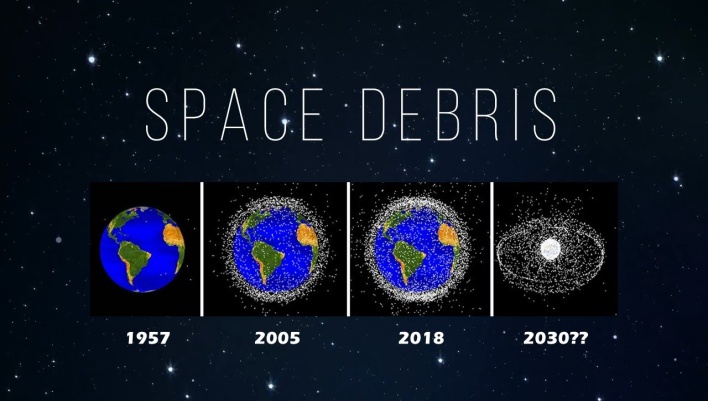 SPACE DEBRIS

1957 2005 2018 2030??